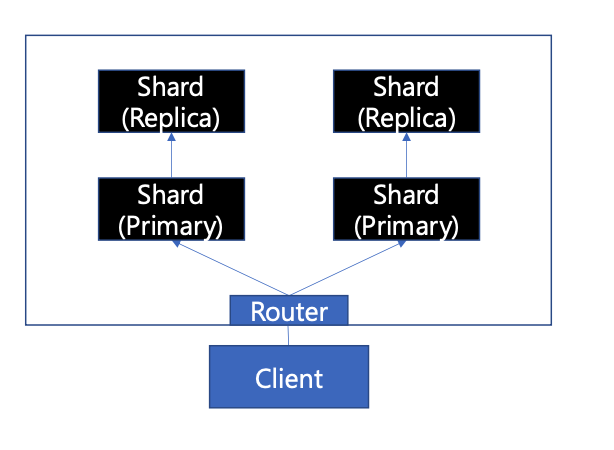 Shard (Replica)

Shard (Replica)

Shard (Primary)

Shard (Primary)

Router

Client